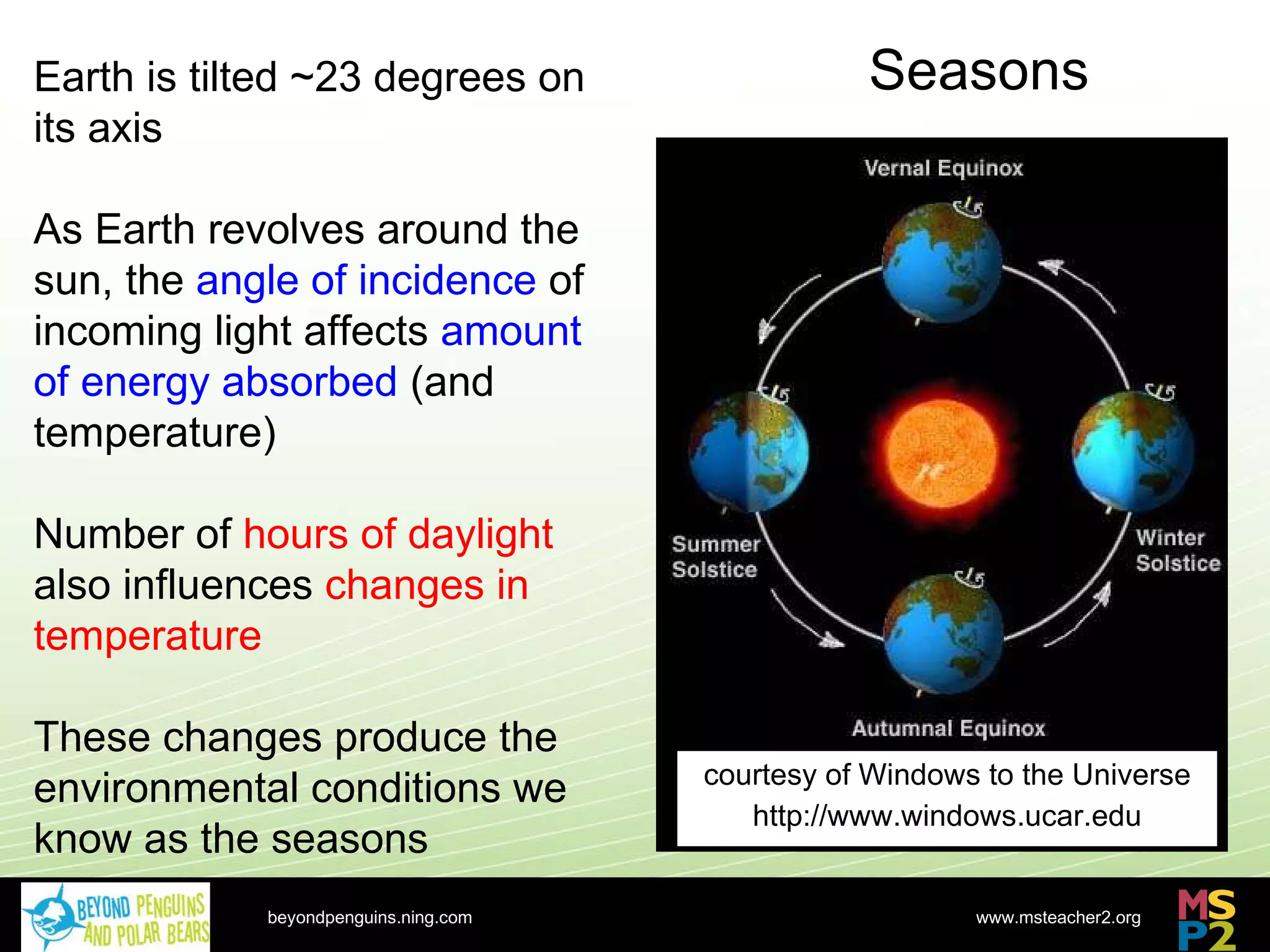 Seasons

Earth is tilted ~23 degrees on its axis

As Earth revolves around the sun, the angle of incidence of incoming light affects amount of energy absorbed (and temperature)

Number of hours of daylight also influences changes in temperature

These changes produce the environmental conditions we know as the seasons

Vernal Equinox

Summer Solstice

Winter Solstice

Autumnal Equinox

courtesy of Windows to the Universe
http://www.windows.ucar.edu

BEYOND PENGUINS AND POLAR BEARS

beyondpenguins.ning.com

www.msteacher2.org

MSP2